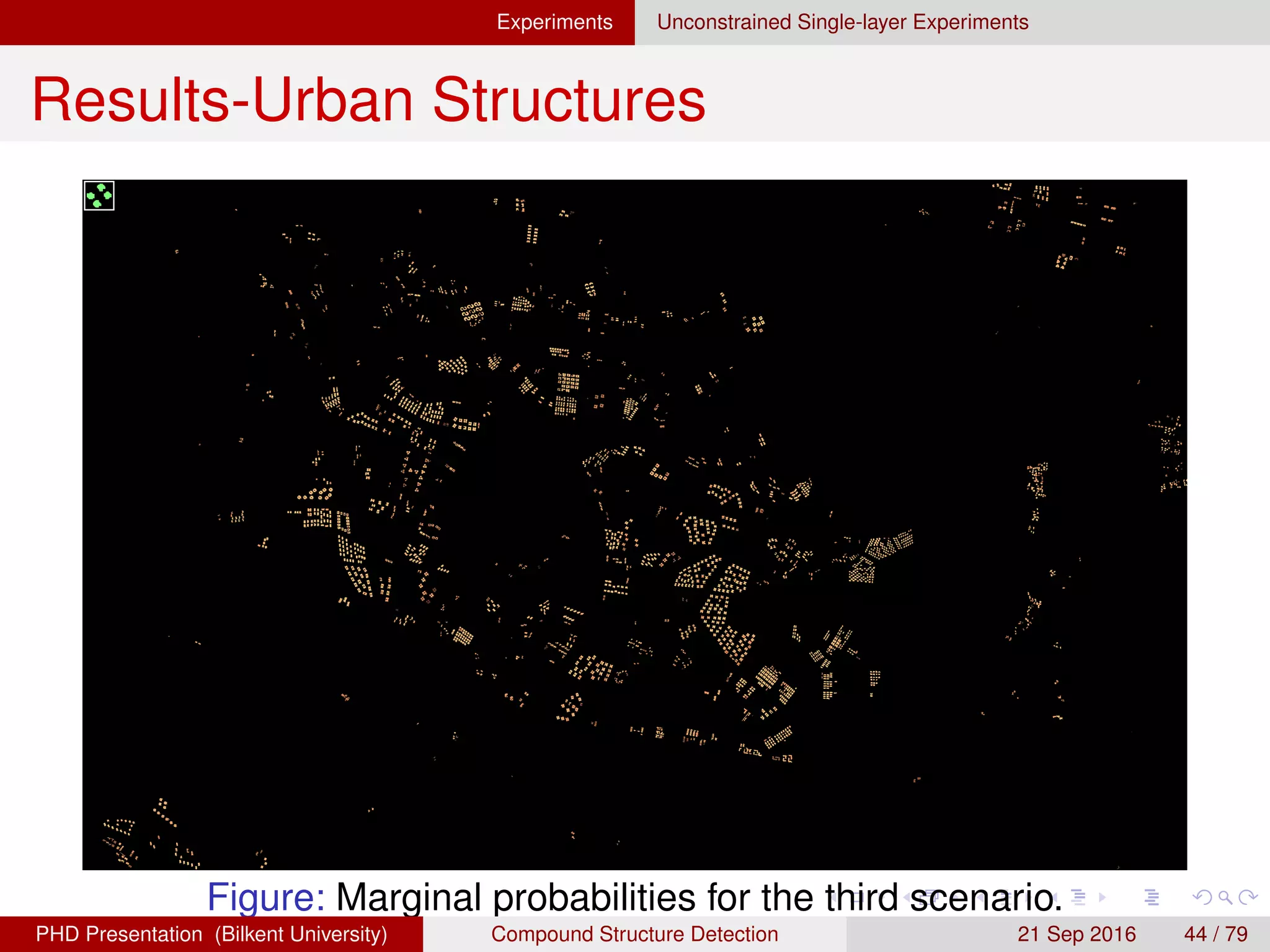 Experiments Unconstrained Single-layer Experiments

Results-Urban Structures

Figure: Marginal probabilities for the third scenario.

PHD Presentation (Bilkent University) Compound Structure Detection 21 Sep 2016 44 / 79